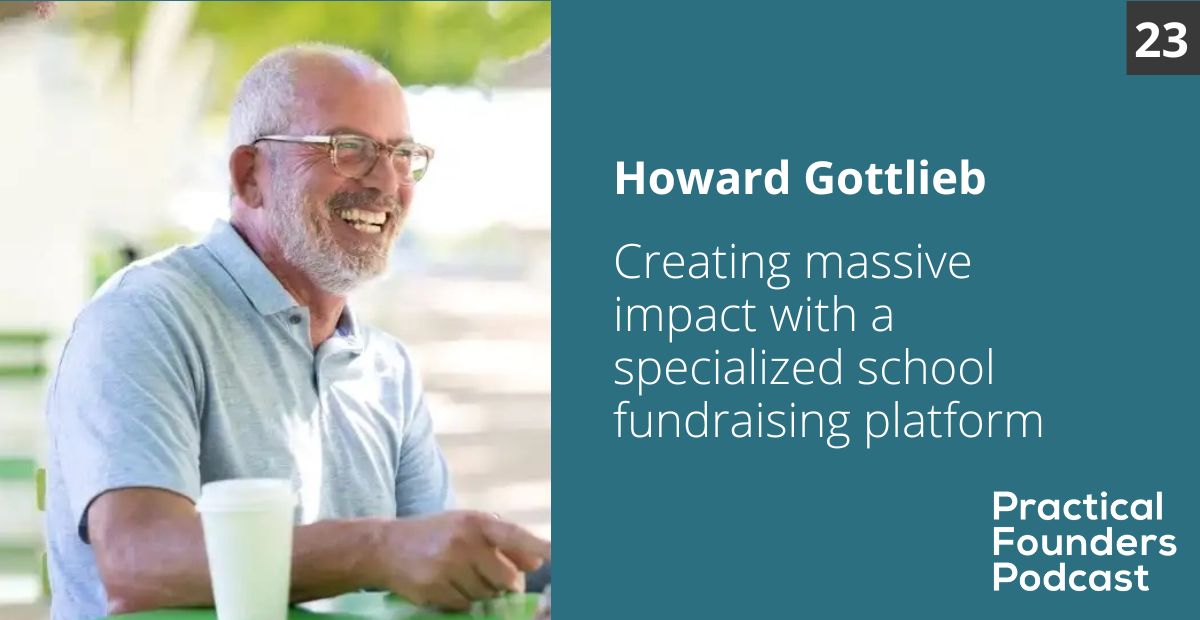 23

Howard Gottlieb

Creating massive impact with a specialized school fundraising platform

Practical Founders Podcast